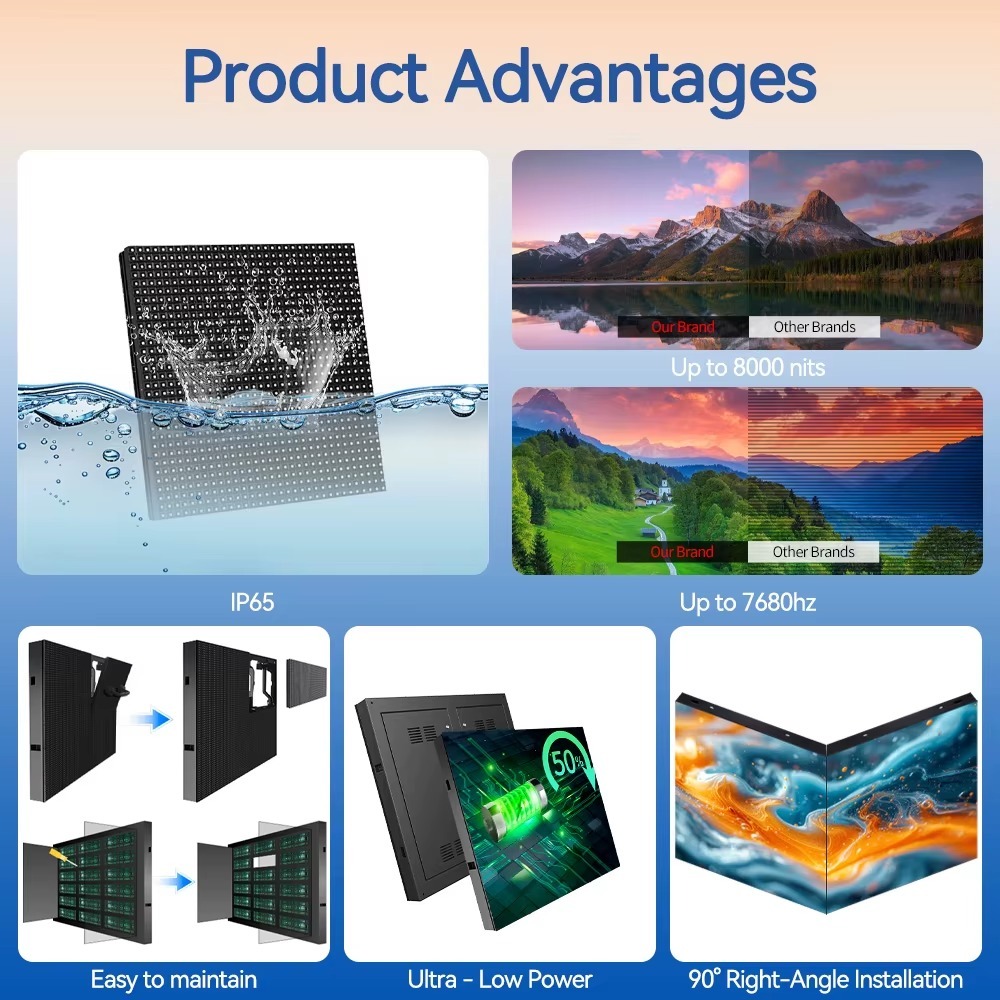 Product Advantages

Our Brand
Other Brands
Up to 8000 nits

Our Brand
Other Brands

IP65

Up to 7680hz

50%

Easy to maintain

Ultra - Low Power

90° Right-Angle Installation